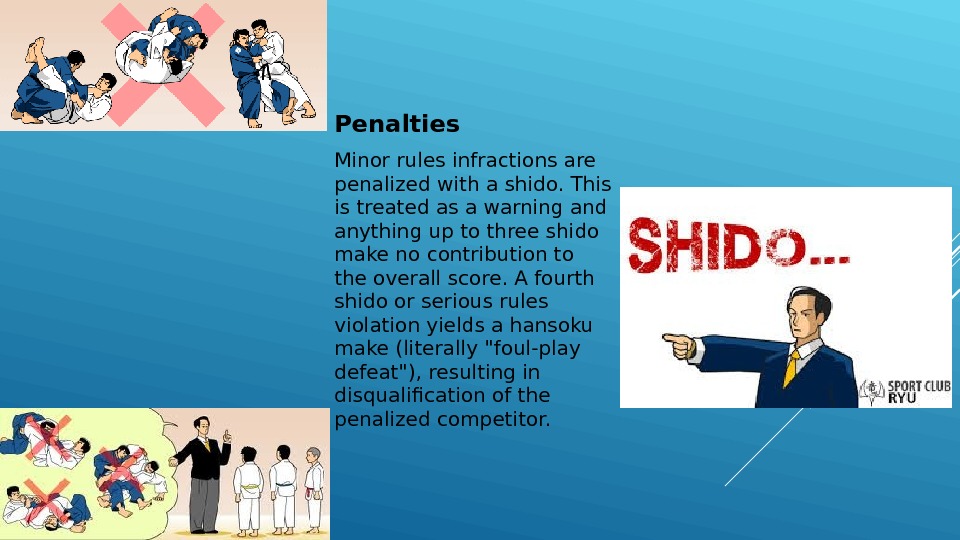 Penalties

Minor rules infractions are penalized with a shido. This is treated as a warning and anything up to three shido make no contribution to the overall score. A fourth shido or serious rules violation yields a hansoku make (literally "foul-play defeat"), resulting in disqualification of the penalized competitor.

SHIDO...

SPORT CLUB RYU